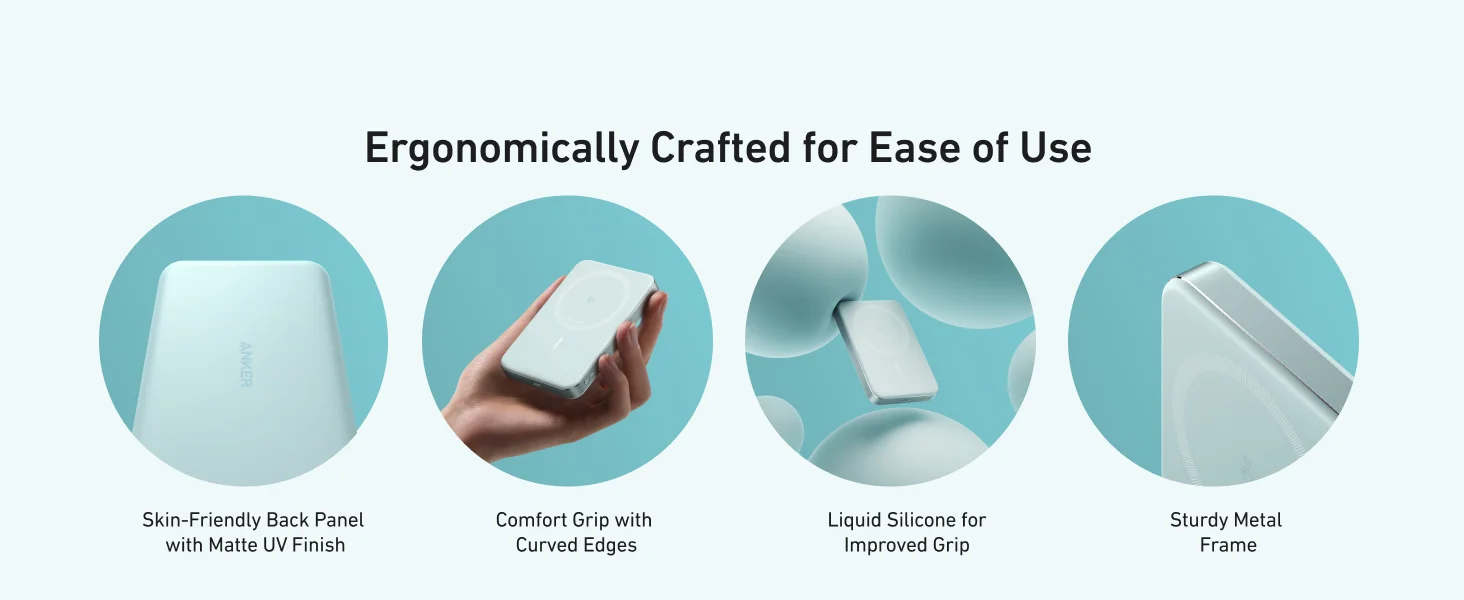 Ergonomically Crafted for Ease of Use

ANKER

Skin-Friendly Back Panel
with Matte UV Finish

Comfort Grip with
Curved Edges

Liquid Silicone for
Improved Grip

Sturdy Metal
Frame